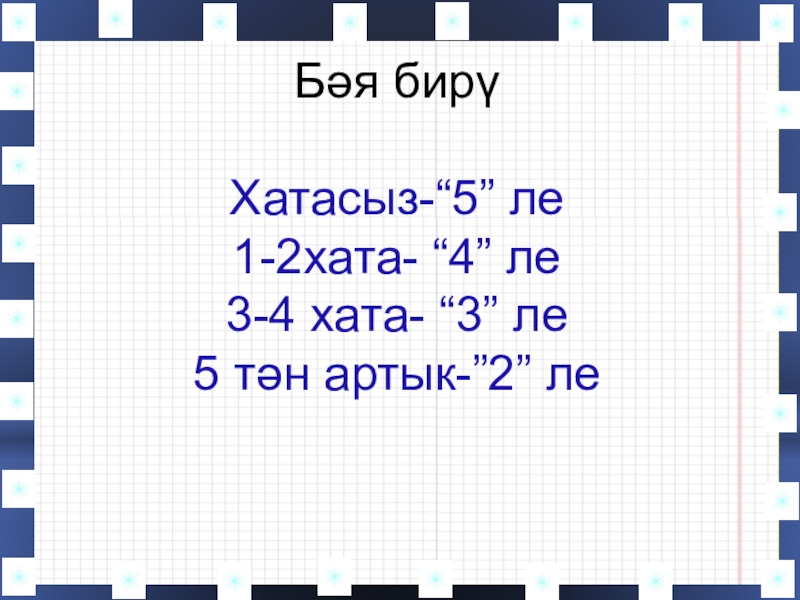 Бәя бирү

Хатасыз-“5” ле
1-2хата- “4” ле
3-4 хата- “3” ле
5 тән артык-”2” ле